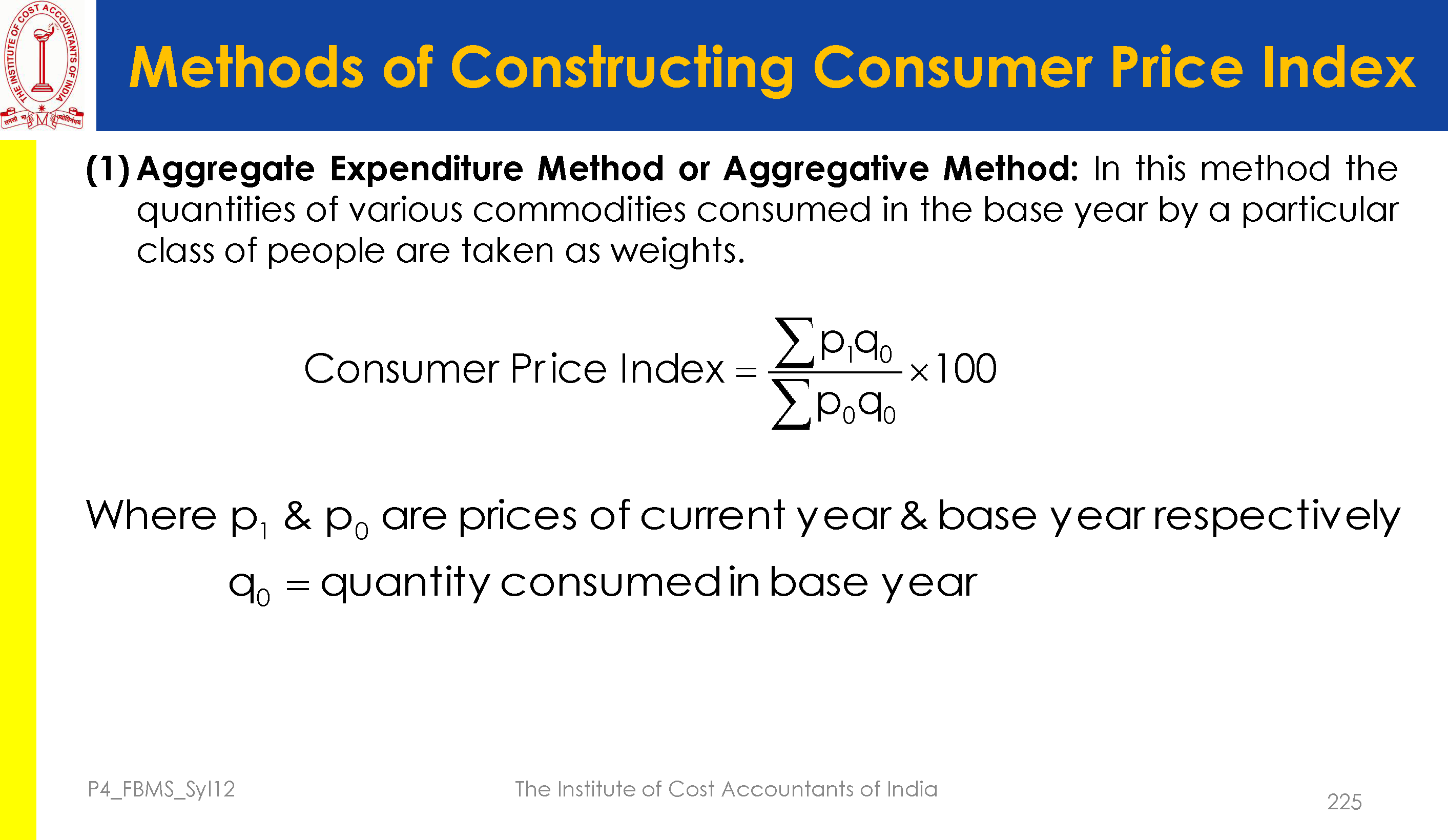 THE INSTITUTE OF COST ACCOUNTANTS OF INDIA

Methods of Constructing Consumer Price Index

(1) Aggregate Expenditure Method or Aggregative Method: In this method the quantities of various commodities consumed in the base year by a particular class of people are taken as weights.

$\text{Consumer Price Index} = \frac{\sum p_1 q_0}{\sum p_0 q_0} \times 100$

Where $p_1$ & $p_0$ are prices of current year & base year respectively

$q_0$ = quantity consumed in base year

P4_FBMS_Syl12

The Institute of Cost Accountants of India

225